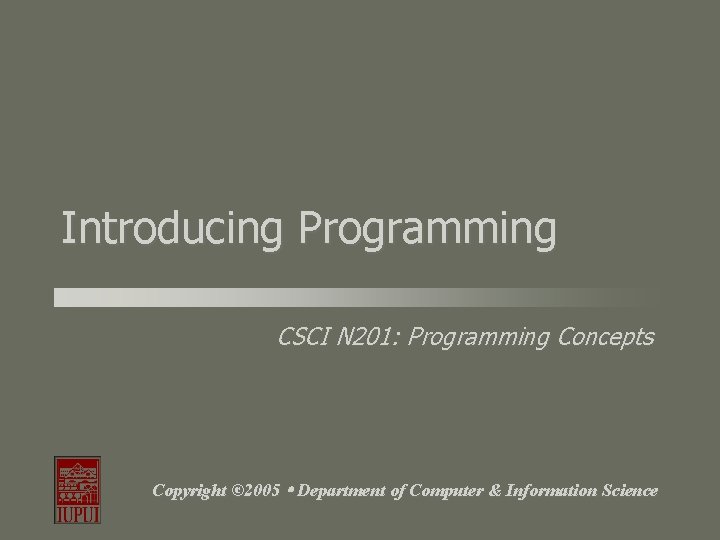 Introducing Programming

CSCI N201: Programming Concepts

IUPUI

Copyright ©2005 • Department of Computer & Information Science